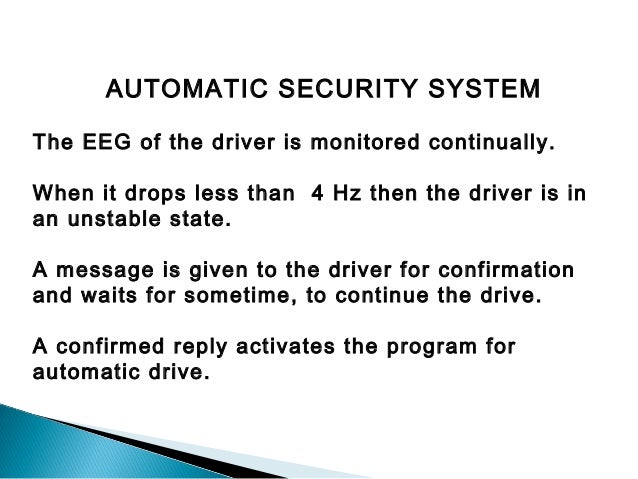 AUTOMATIC SECURITY SYSTEM

The EEG of the driver is monitored continually.

When it drops less than 4 Hz then the driver is in an unstable state.

A message is given to the driver for confirmation and waits for sometime, to continue the drive.

A confirmed reply activates the program for automatic drive.